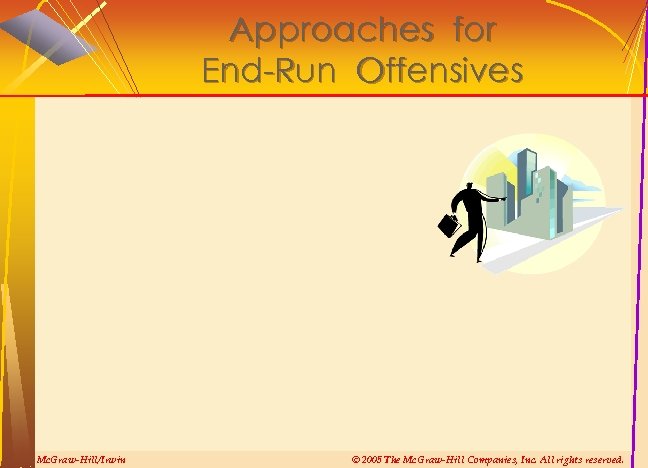 Approaches for End-Run Offensives

McGraw-Hill/Irwin

© 2005 The McGraw-Hill Companies, Inc. All rights reserved.